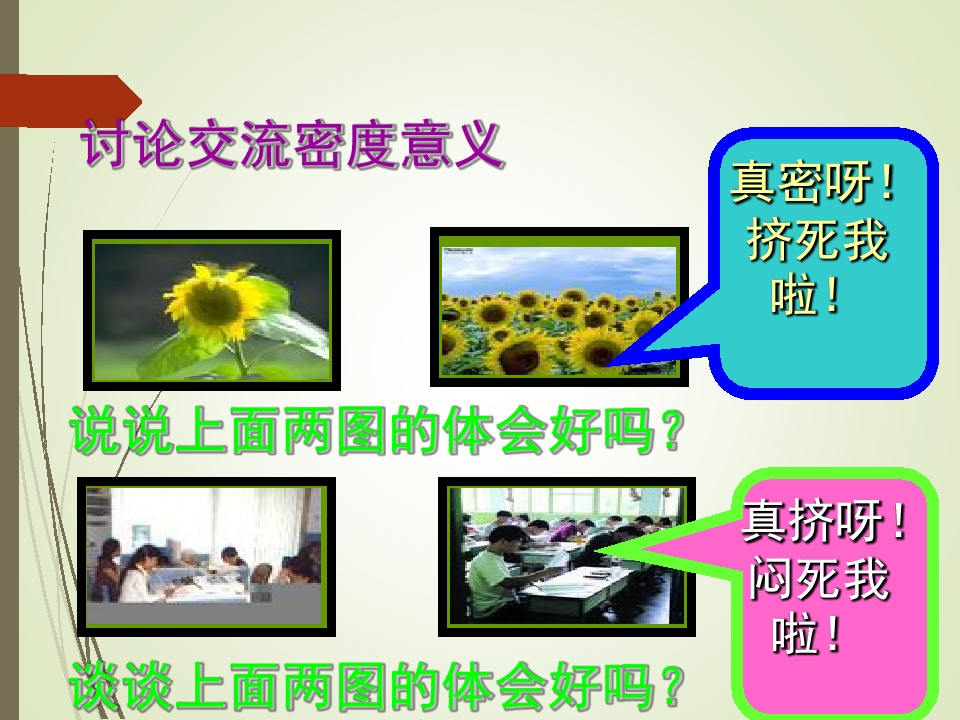 讨论交流密度意义

真密呀！挤死我啦！

说说上面两图的体会好吗？

真挤呀！闷死我啦！

谈谈上面两图的体会好吗？